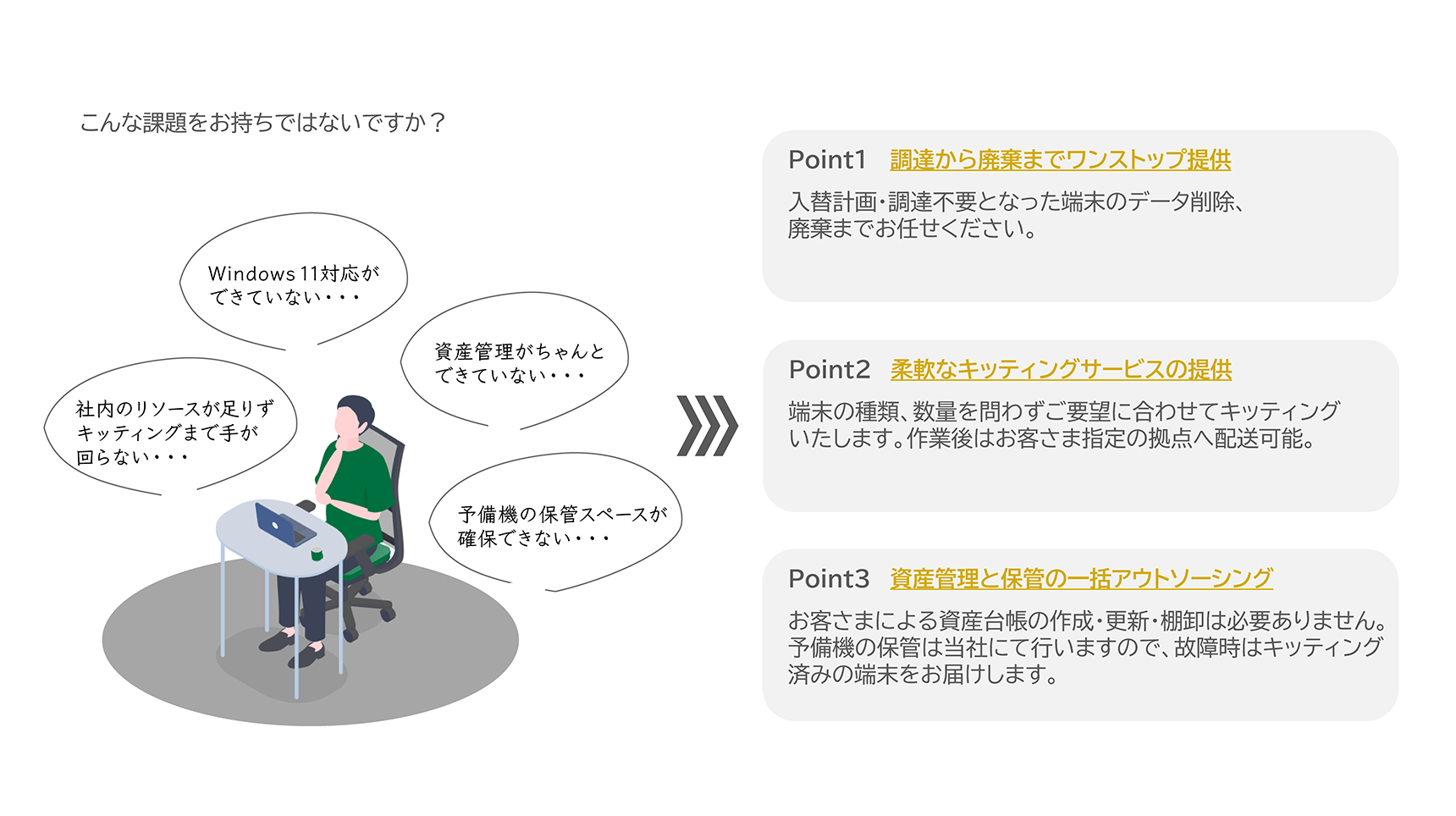 こんな課題をお持ちではないですか？

Windows 11対応ができていない・・・

資産管理がちゃんとできていない・・・

社内のリソースが足りずキッティングまで手が回らない・・・

予備機の保管スペースが確保できない・・・

Point1　調達から廃棄までワンストップ提供

入替計画・調達不要となった端末のデータ削除、廃棄までお任せください。

Point2　柔軟なキッティングサービスの提供

端末の種類、数量を問わずご要望に合わせてキッティングいたします。作業後はお客さま指定の拠点へ配送可能。

Point3　資産管理と保管の一括アウトソーシング

お客さまによる資産台帳の作成・更新・棚卸は必要ありません。予備機の保管は当社にて行いますので、故障時はキッティング済みの端末をお届けします。